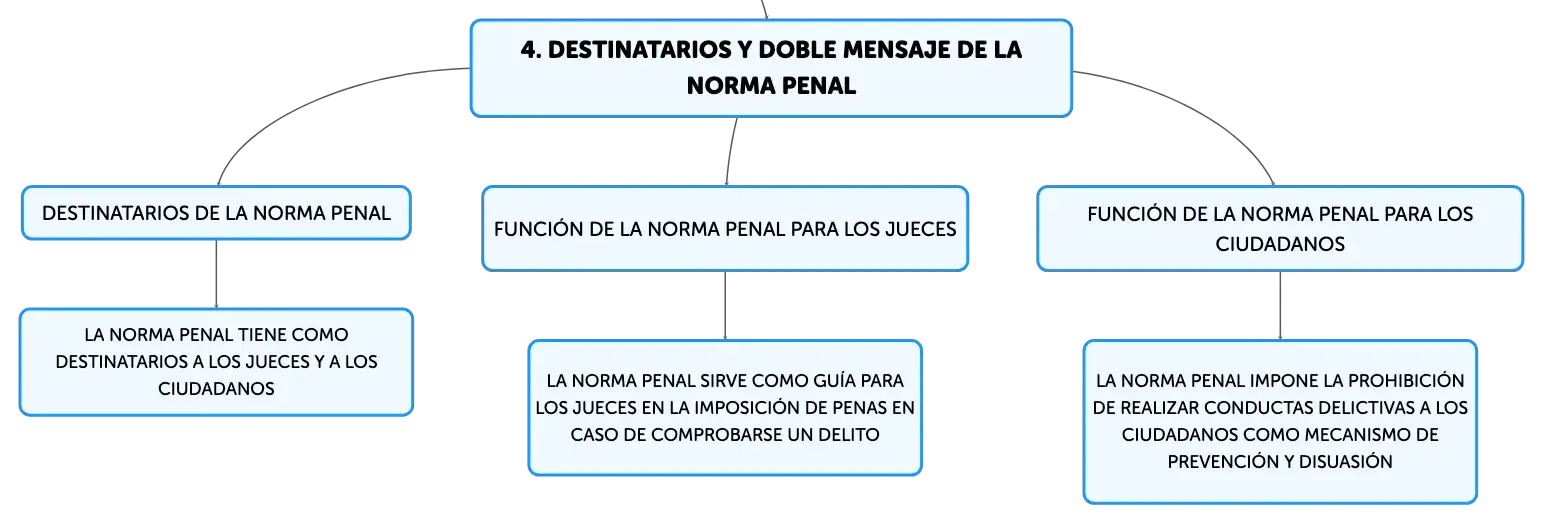 4. DESTINATARIOS Y DOBLE MENSAJE DE LA NORMA PENAL

DESTINATARIOS DE LA NORMA PENAL

LA NORMA PENAL TIENE COMO DESTINATARIOS A LOS JUECES Y A LOS CIUDADANOS

FUNCIÓN DE LA NORMA PENAL PARA LOS JUECES

LA NORMA PENAL SIRVE COMO GUÍA PARA LOS JUECES EN LA IMPOSICIÓN DE PENAS EN CASO DE COMPROBARSE UN DELITO

FUNCIÓN DE LA NORMA PENAL PARA LOS CIUDADANOS

LA NORMA PENAL IMPONE LA PROHIBICIÓN DE REALIZAR CONDUCTAS DELICTIVAS A LOS CIUDADANOS COMO MECANISMO DE PREVENCIÓN Y DISUASIÓN